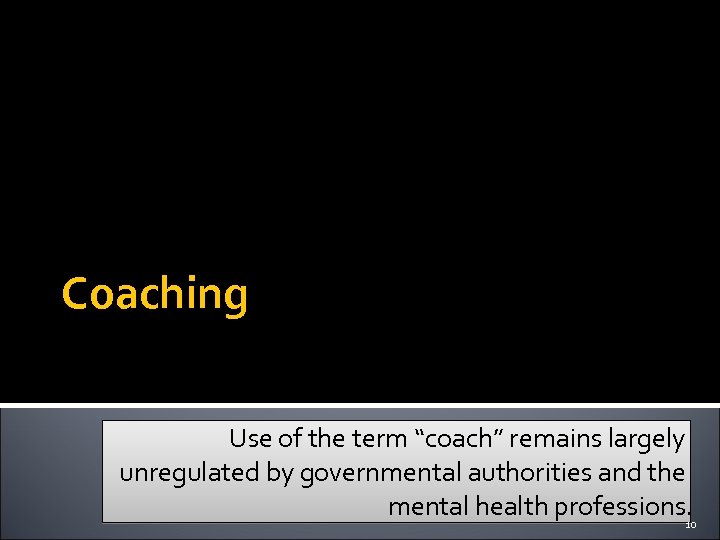 Coaching

Use of the term “coach” remains largely unregulated by governmental authorities and the mental health professions.

10